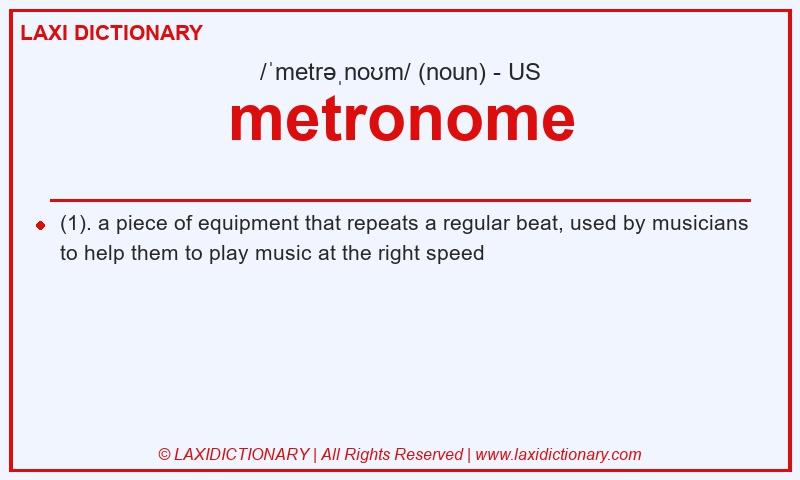 LAXI DICTIONARY

/ˈmetrəˌnoʊm/ (noun) - US

metronome

(1). a piece of equipment that repeats a regular beat, used by musicians to help them to play music at the right speed

© LAXIDICTIONARY | All Rights Reserved | www.laxidictionary.com